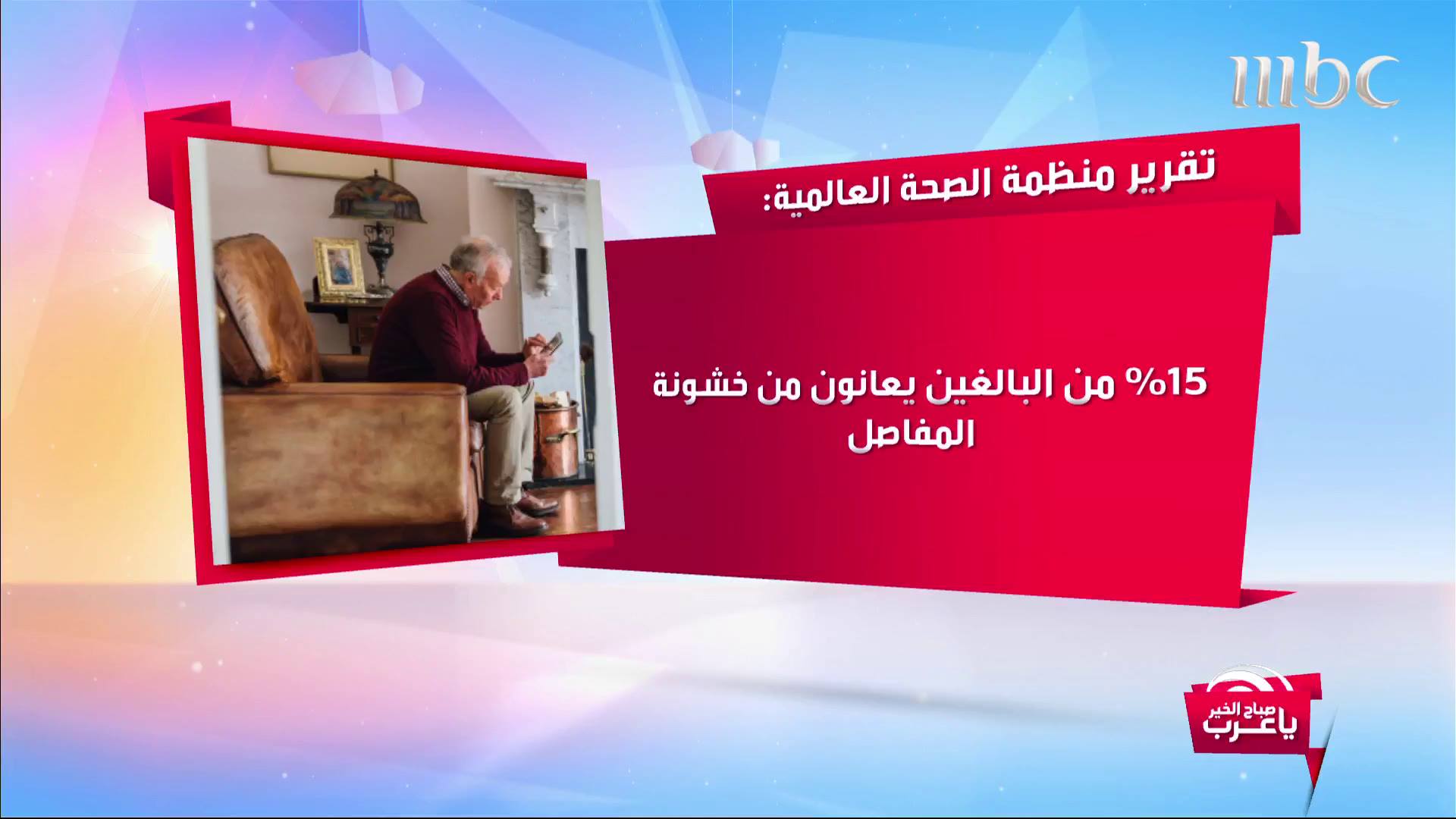 mbc

تقرير منظمة الصحة العالمية:

15% من البالغين يعانون من خشونة المفاصل

صباح الخير
يا عرب